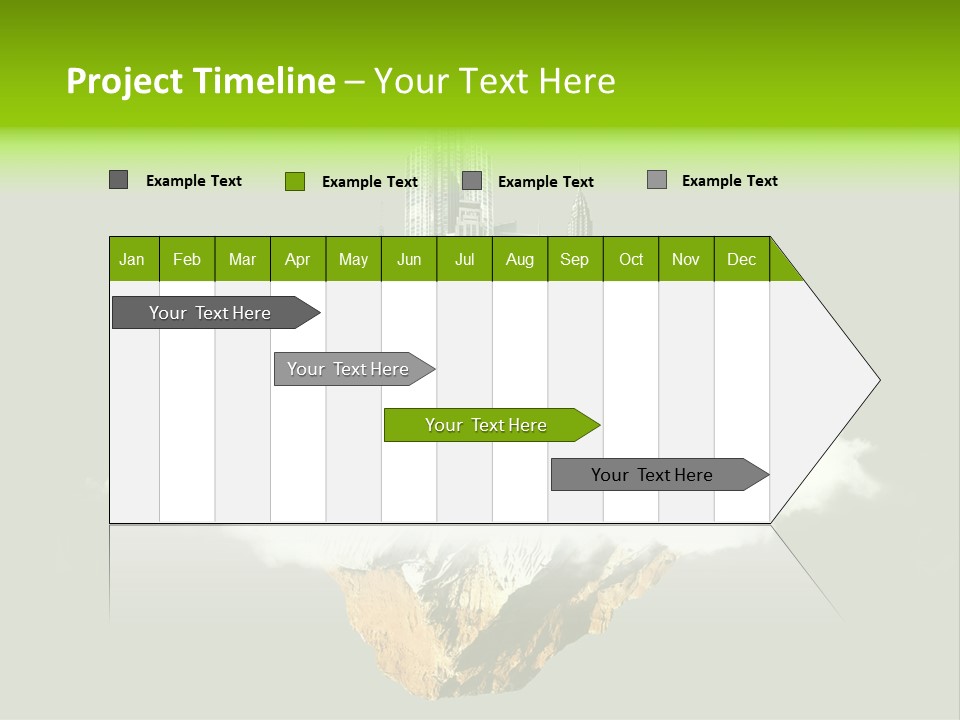 Project Timeline – Your Text Here

Example Text
Example Text
Example Text
Example Text

| Jan | Feb | Mar | Apr | May | Jun | Jul | Aug | Sep | Oct | Nov | Dec |
|---|---|---|---|---|---|---|---|---|---|---|---|

Your Text Here
Your Text Here
Your Text Here
Your Text Here